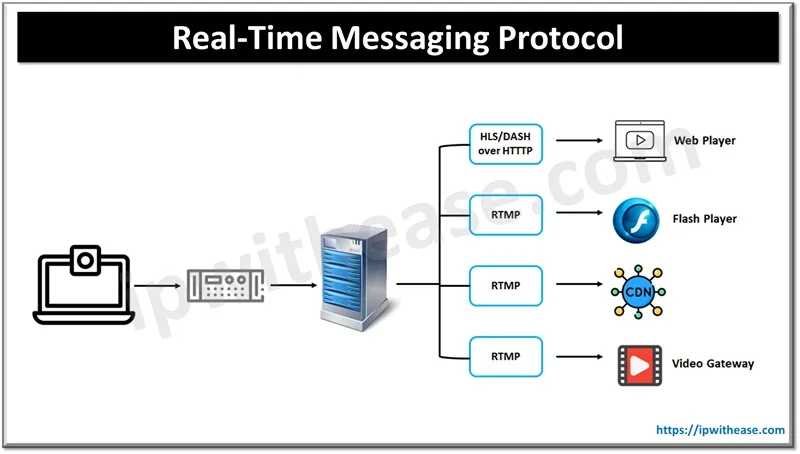 Real-Time Messaging Protocol

HLS/DASH over HTTTP

Web Player

RTMP

Flash Player

RTMP

CDN

RTMP

Video Gateway

ipwithease.com

https://ipwithease.com